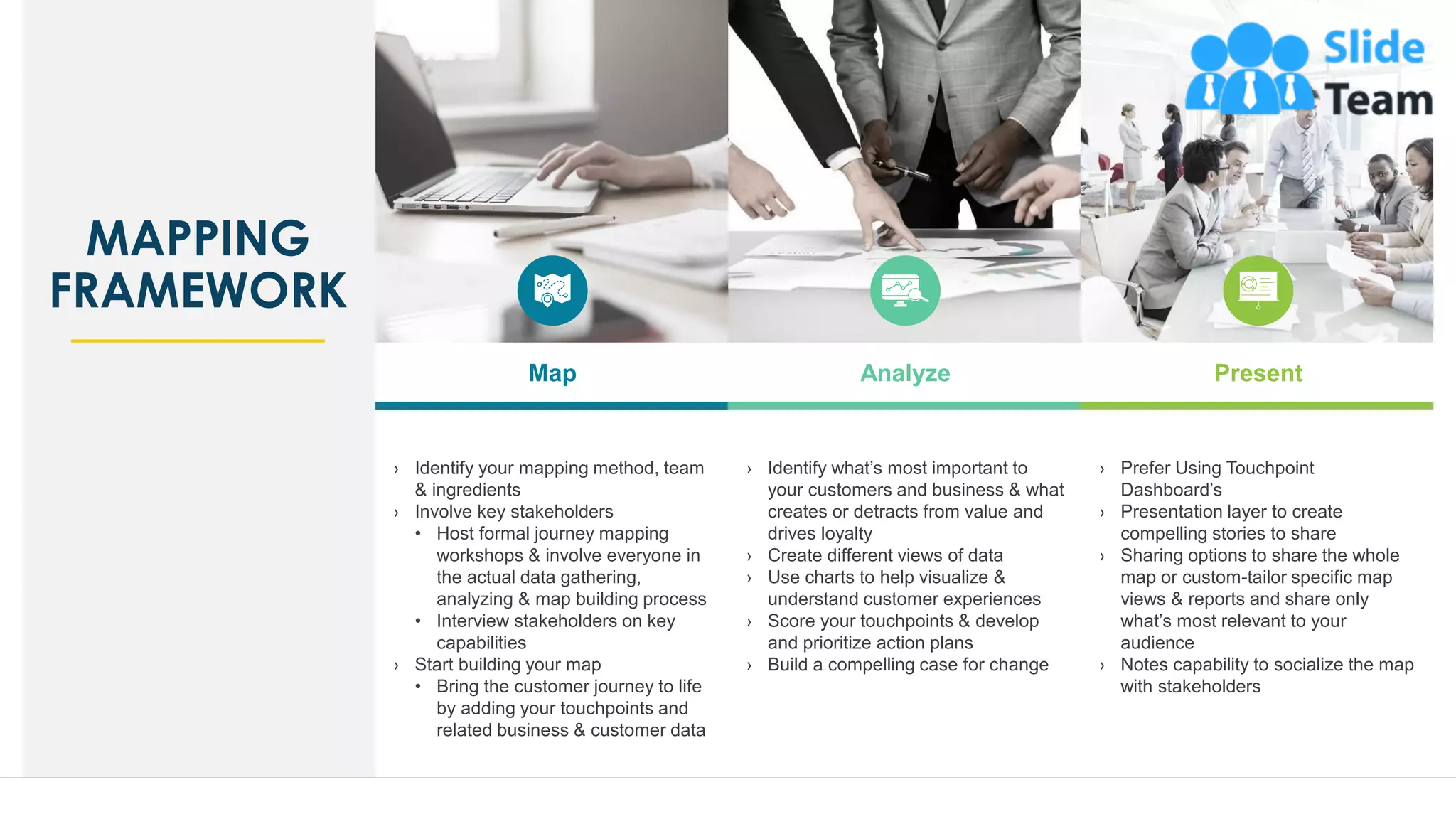 MAPPING FRAMEWORK

Slide Team

Map

› Identify your mapping method, team & ingredients
› Involve key stakeholders
  • Host formal journey mapping workshops & involve everyone in the actual data gathering, analyzing & map building process
  • Interview stakeholders on key capabilities
› Start building your map
  • Bring the customer journey to life by adding your touchpoints and related business & customer data

Analyze

› Identify what's most important to your customers and business & what creates or detracts from value and drives loyalty
› Create different views of data
› Use charts to help visualize & understand customer experiences
› Score your touchpoints & develop and prioritize action plans
› Build a compelling case for change

Present

› Prefer Using Touchpoint Dashboard's
› Presentation layer to create compelling stories to share
› Sharing options to share the whole map or custom-tailor specific map views & reports and share only what's most relevant to your audience
› Notes capability to socialize the map with stakeholders